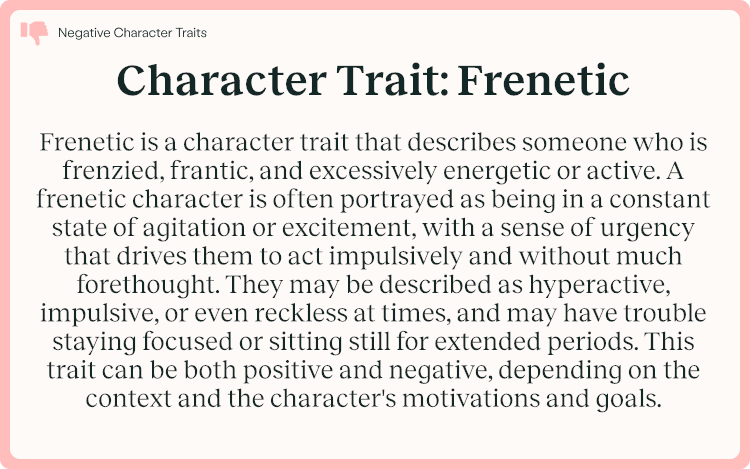 Negative Character Traits

Character Trait: Frenetic

Frenetic is a character trait that describes someone who is frenzied, frantic, and excessively energetic or active. A frenetic character is often portrayed as being in a constant state of agitation or excitement, with a sense of urgency that drives them to act impulsively and without much forethought. They may be described as hyperactive, impulsive, or even reckless at times, and may have trouble staying focused or sitting still for extended periods. This trait can be both positive and negative, depending on the context and the character's motivations and goals.